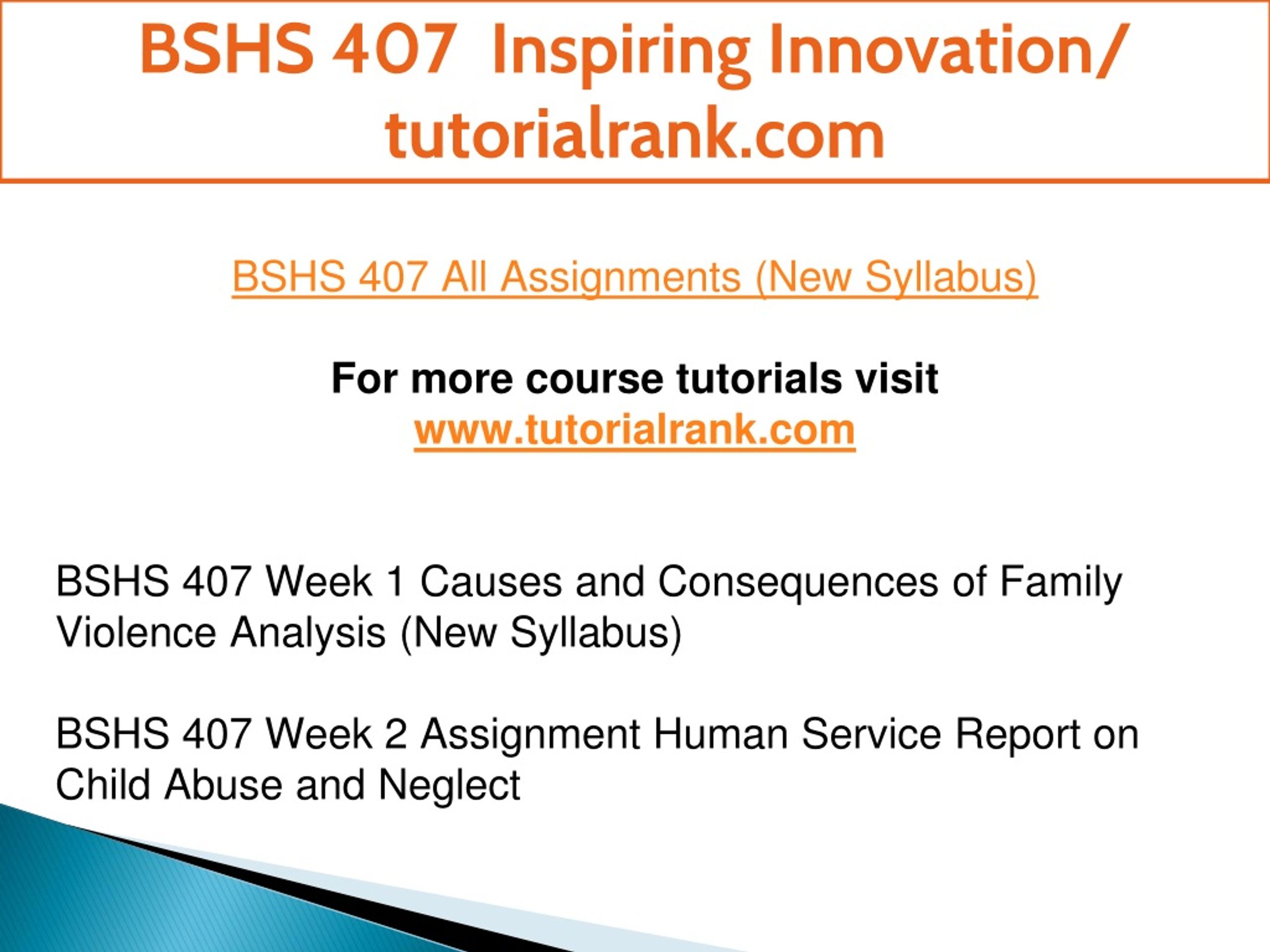 BSHS 407 Inspiring Innovation/ tutorialrank.com

BSHS 407 All Assignments (New Syllabus)

For more course tutorials visit
www.tutorialrank.com

BSHS 407 Week 1 Causes and Consequences of Family Violence Analysis (New Syllabus)

BSHS 407 Week 2 Assignment Human Service Report on Child Abuse and Neglect